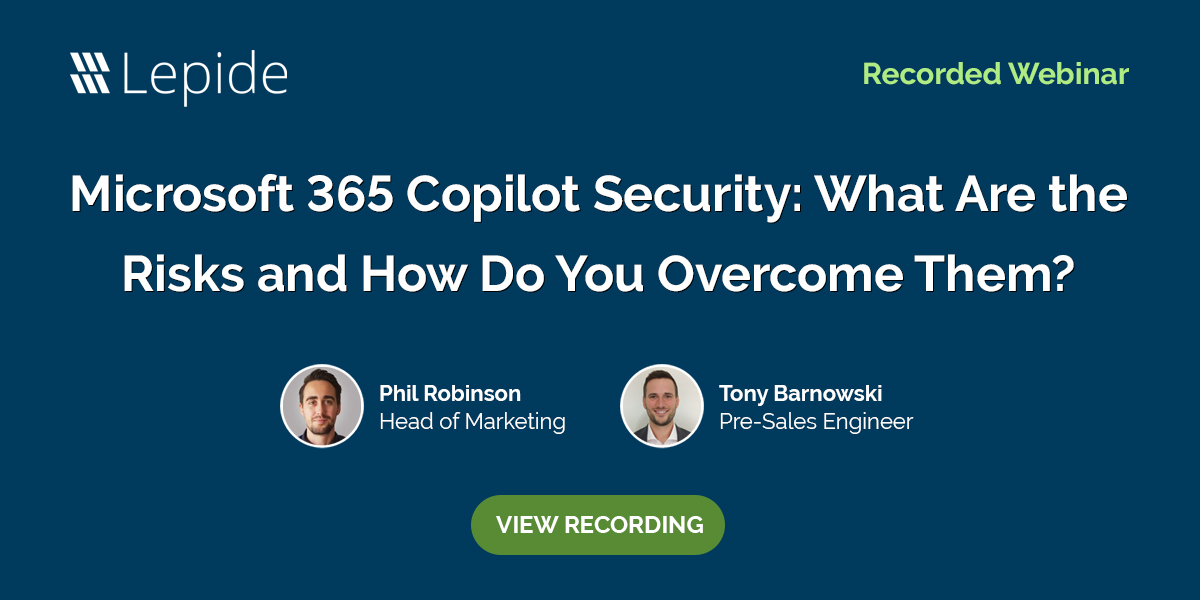 Lepide

Recorded Webinar

Microsoft 365 Copilot Security: What Are the Risks and How Do You Overcome Them?

Phil Robinson
Head of Marketing

Tony Barnowski
Pre-Sales Engineer

VIEW RECORDING